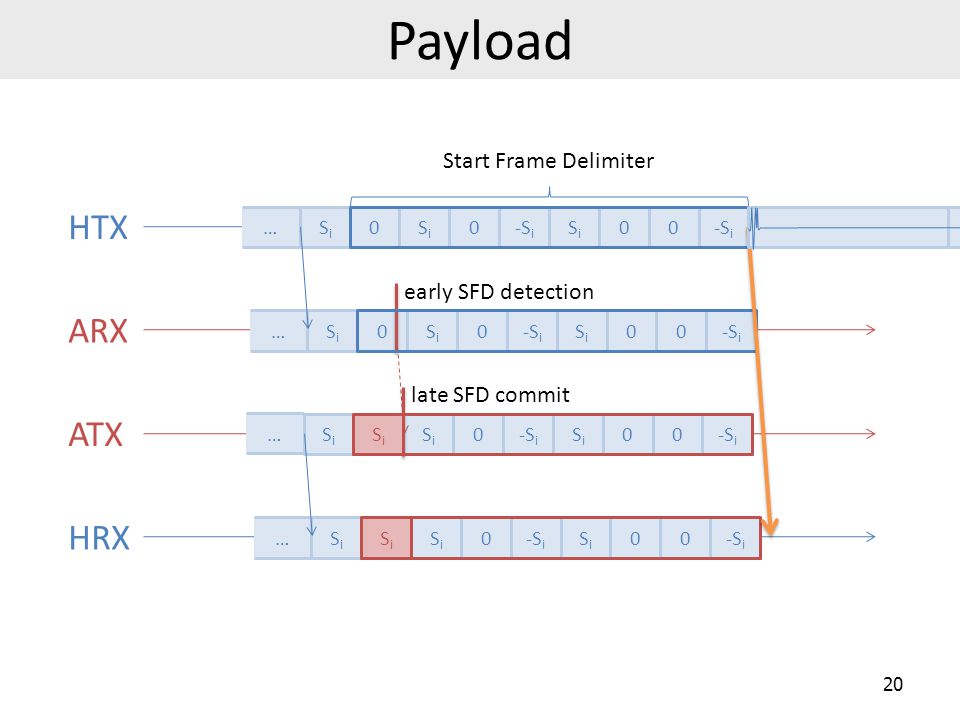 Payload

Start Frame Delimiter

HTX … $S_i$ 0 $S_i$ 0 $-S_i$ $S_i$ 0 0 $-S_i$

early SFD detection

ARX … $S_i$ 0 $S_i$ 0 $-S_i$ $S_i$ 0 0 $-S_i$

late SFD commit

ATX … $S_i$ $S_i$ $S_i$ 0 $-S_i$ $S_i$ 0 0 $-S_i$

HRX … $S_i$ $S_i$ $S_i$ 0 $-S_i$ $S_i$ 0 0 $-S_i$

20